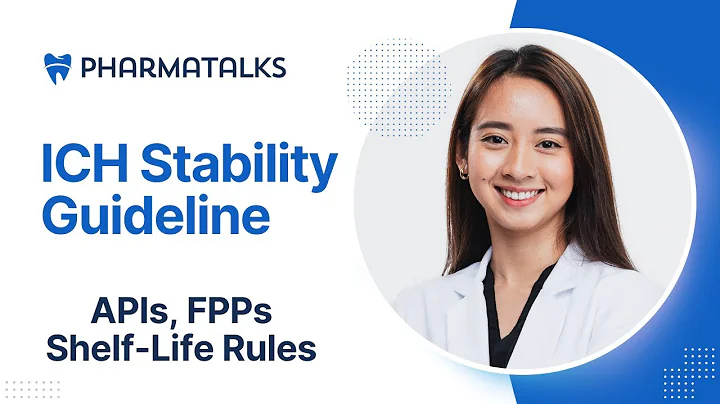 PHARMATALKS

ICH Stability Guideline

APIs, FPPs
Shelf-Life Rules